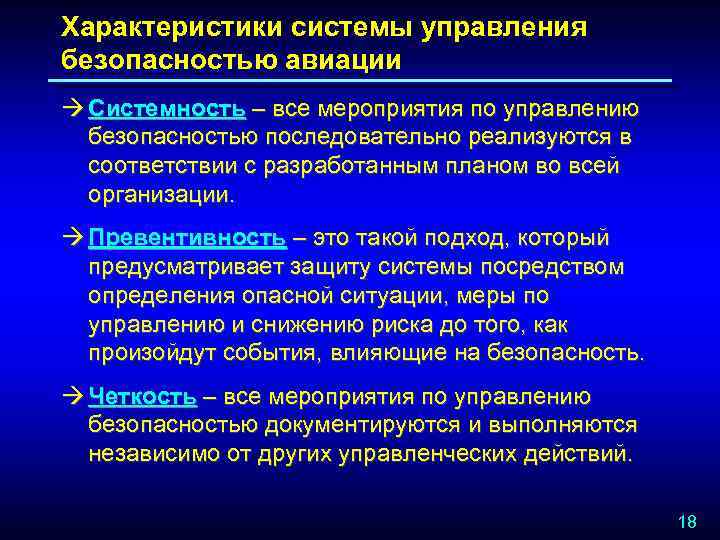 Характеристики системы управления безопасностью авиации

→ Системность – все мероприятия по управлению безопасностью последовательно реализуются в соответствии с разработанным планом во всей организации.

→ Превентивность – это такой подход, который предусматривает защиту системы посредством определения опасной ситуации, меры по управлению и снижению риска до того, как произойдут события, влияющие на безопасность.

→ Четкость – все мероприятия по управлению безопасностью документируются и выполняются независимо от других управленческих действий.

18